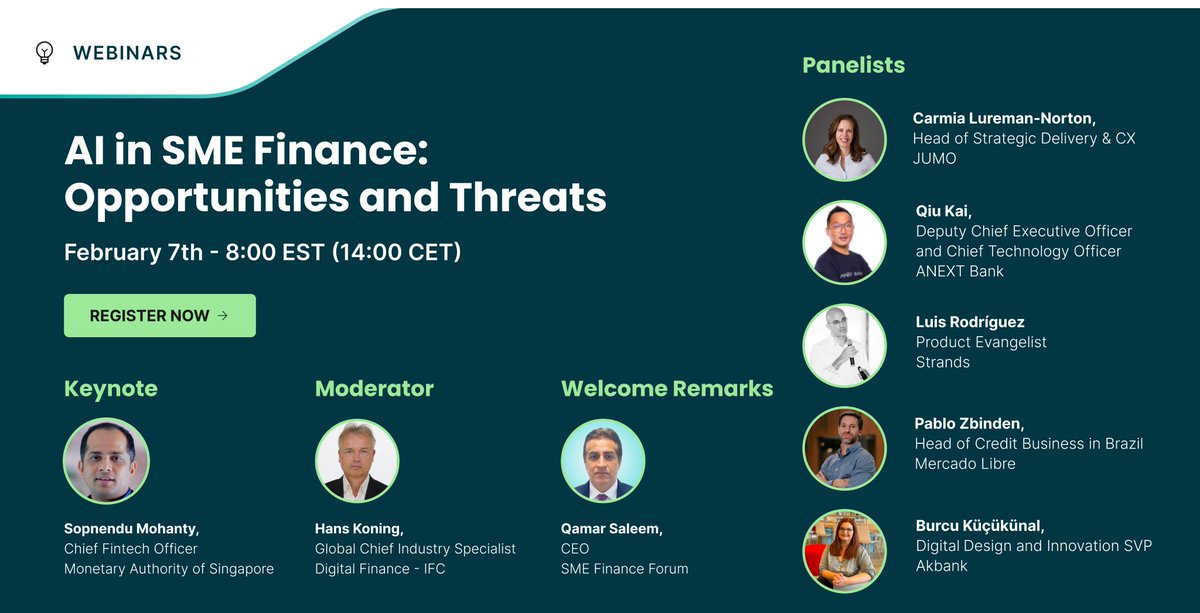 WEBINARS

AI in SME Finance: Opportunities and Threats

February 7th - 8:00 EST (14:00 CET)

REGISTER NOW →

Keynote

Sopnendu Mohanty,
Chief Fintech Officer
Monetary Authority of Singapore

Moderator

Hans Koning,
Global Chief Industry Specialist
Digital Finance - IFC

Welcome Remarks

Qamar Saleem,
CEO
SME Finance Forum

Panelists

Carmia Lureman-Norton,
Head of Strategic Delivery & CX
JUMO

Qiu Kai,
Deputy Chief Executive Officer and Chief Technology Officer
ANEXT Bank

Luis Rodríguez
Product Evangelist
Strands

Pablo Zbinden,
Head of Credit Business in Brazil
Mercado Libre

Burcu Küçükünal,
Digital Design and Innovation SVP
Akbank